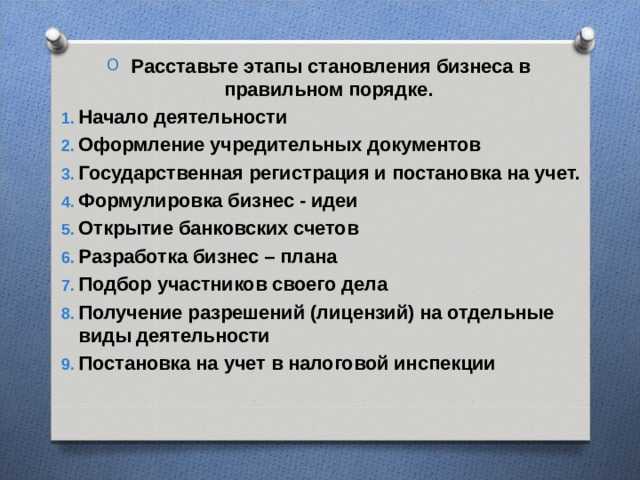 Расставьте этапы становления бизнеса в правильном порядке.

1. Начало деятельности
2. Оформление учредительных документов
3. Государственная регистрация и постановка на учет.
4. Формулировка бизнес - идеи
5. Открытие банковских счетов
6. Разработка бизнес – плана
7. Подбор участников своего дела
8. Получение разрешений (лицензий) на отдельные виды деятельности
9. Постановка на учет в налоговой инспекции